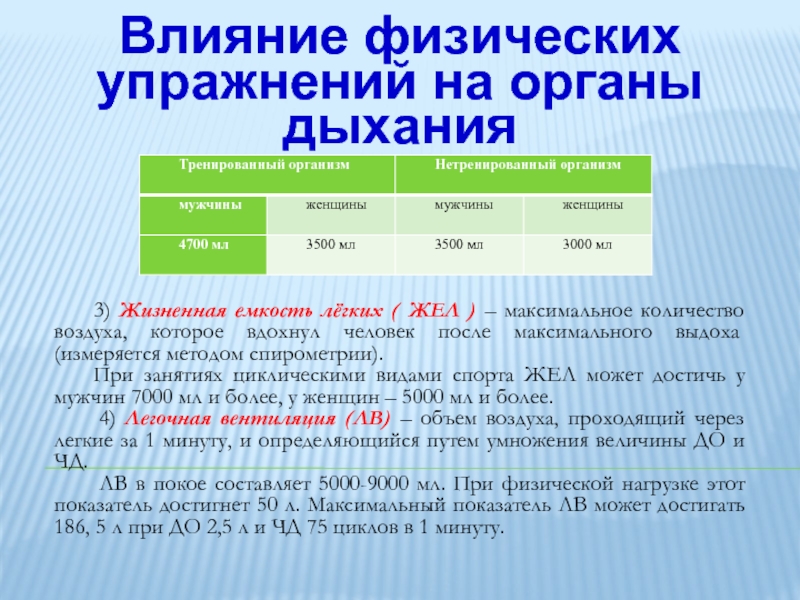 Влияние физических упражнений на органы дыхания

| Тренированный организм | | Нетренированный организм | |
|---|---|---|---|
| мужчины | женщины | мужчины | женщины |
| 4700 мл | 3500 мл | 3500 мл | 3000 мл |

3) Жизненная емкость лёгких ( ЖЕЛ ) – максимальное количество воздуха, которое вдохнул человек после максимального выдоха (измеряется методом спирометрии).

При занятиях циклическими видами спорта ЖЕЛ может достичь у мужчин 7000 мл и более, у женщин – 5000 мл и более.

4) Легочная вентиляция (ЛВ) – объем воздуха, проходящий через легкие за 1 минуту, и определяющийся путем умножения величины ДО и ЧД.

ЛВ в покое составляет 5000-9000 мл. При физической нагрузке этот показатель достигнет 50 л. Максимальный показатель ЛВ может достигать 186, 5 л при ДО 2,5 л и ЧД 75 циклов в 1 минуту.